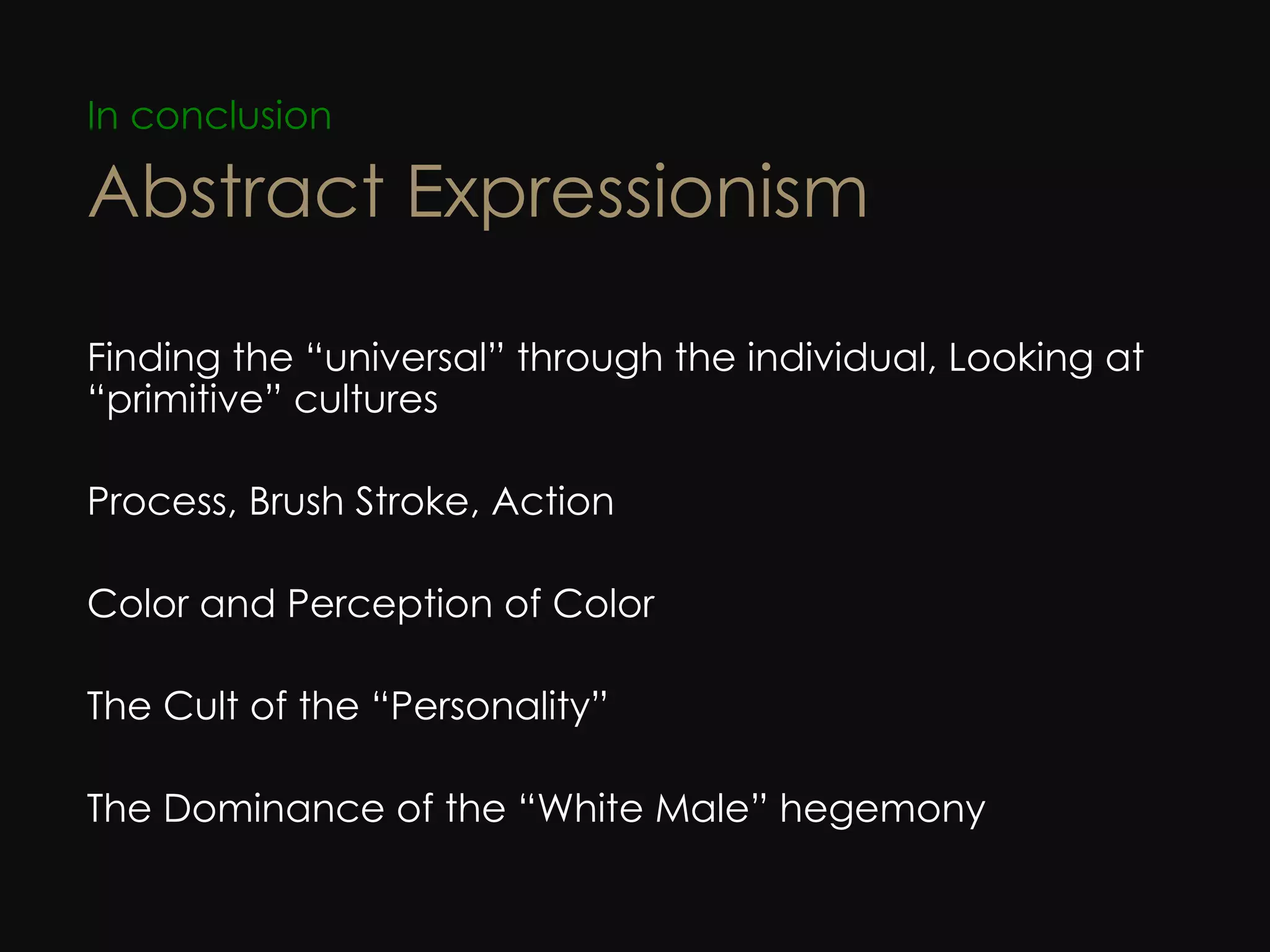 In conclusion

Abstract Expressionism

Finding the “universal” through the individual, Looking at “primitive” cultures

Process, Brush Stroke, Action

Color and Perception of Color

The Cult of the “Personality”

The Dominance of the “White Male” hegemony